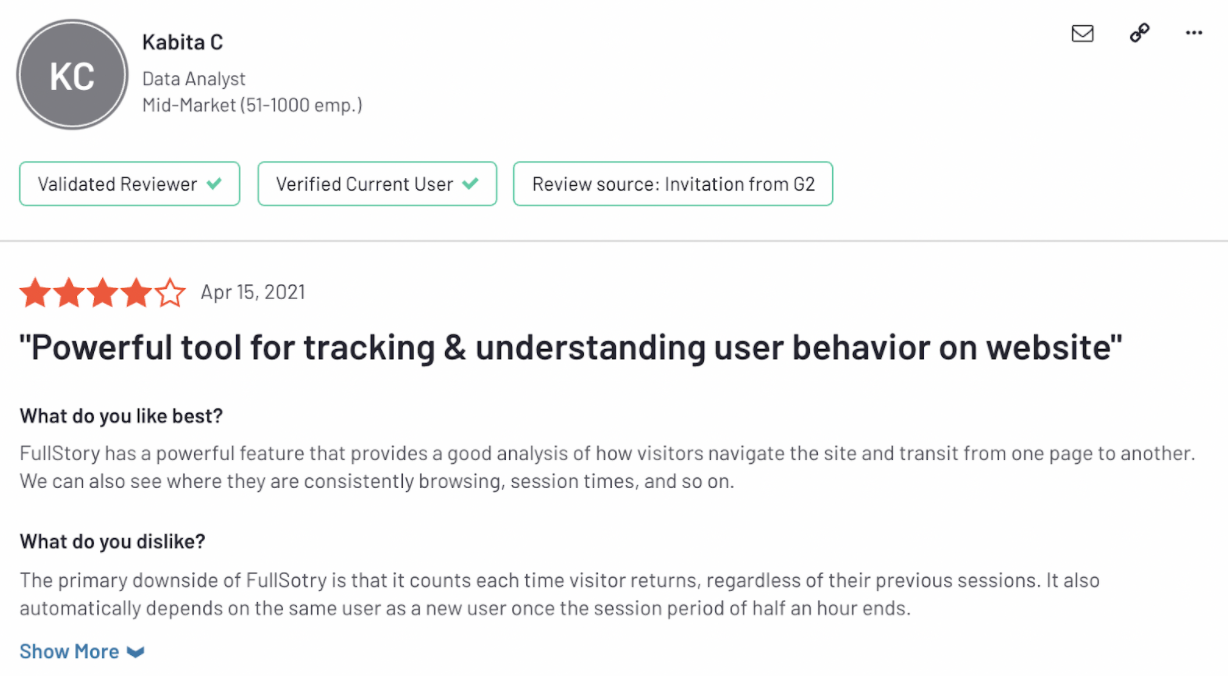 KC

Kabita C
Data Analyst
Mid-Market (51-1000 emp.)

Validated Reviewer
Verified Current User
Review source: Invitation from G2

Apr 15, 2021

"Powerful tool for tracking & understanding user behavior on website"

What do you like best?
FullStory has a powerful feature that provides a good analysis of how visitors navigate the site and transit from one page to another. We can also see where they are consistently browsing, session times, and so on.

What do you dislike?
The primary downside of FullSotry is that it counts each time visitor returns, regardless of their previous sessions. It also automatically depends on the same user as a new user once the session period of half an hour ends.

Show More